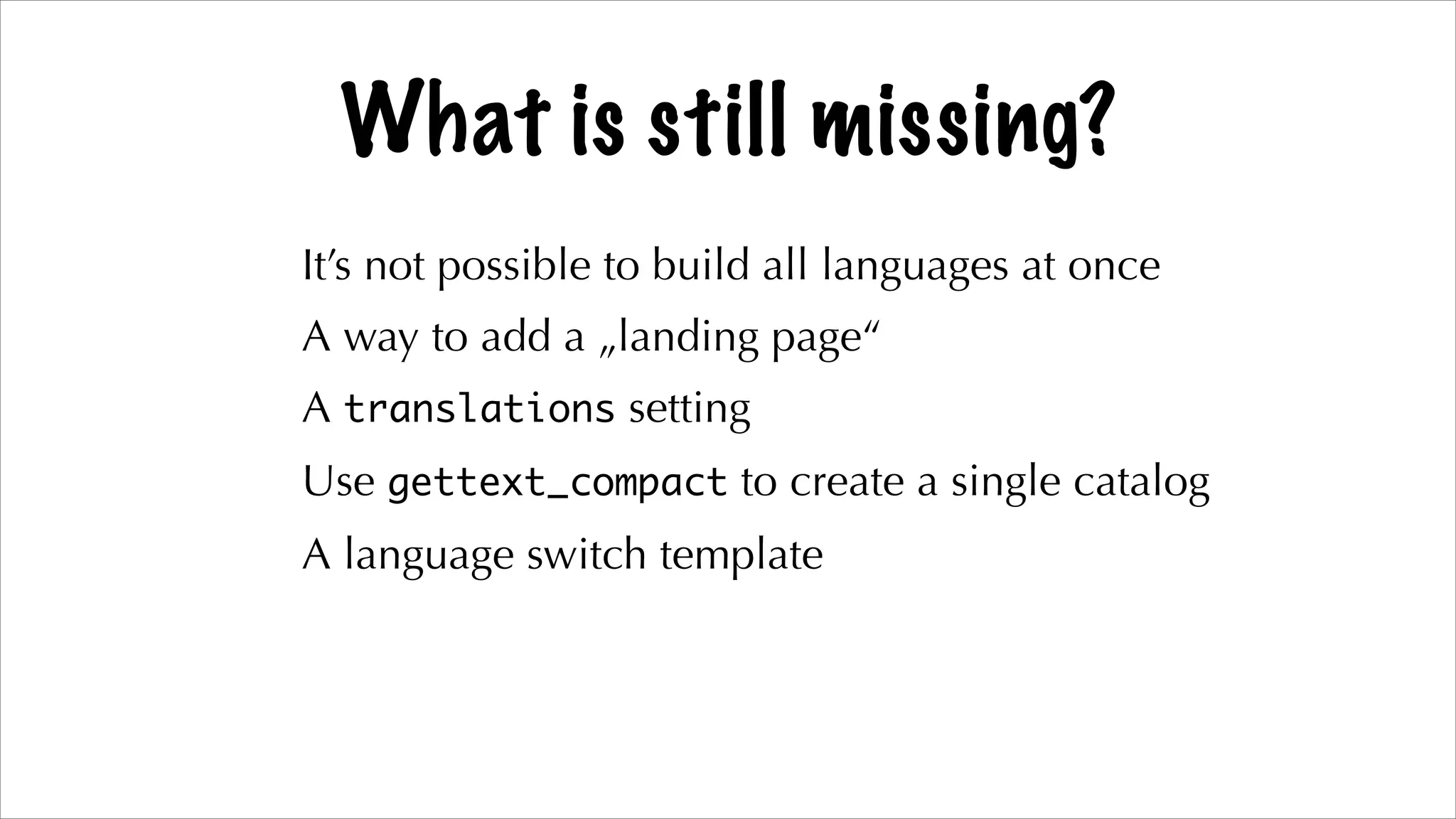 What is still missing?

It's not possible to build all languages at once

A way to add a „landing page“

A translations setting

Use gettext_compact to create a single catalog

A language switch template